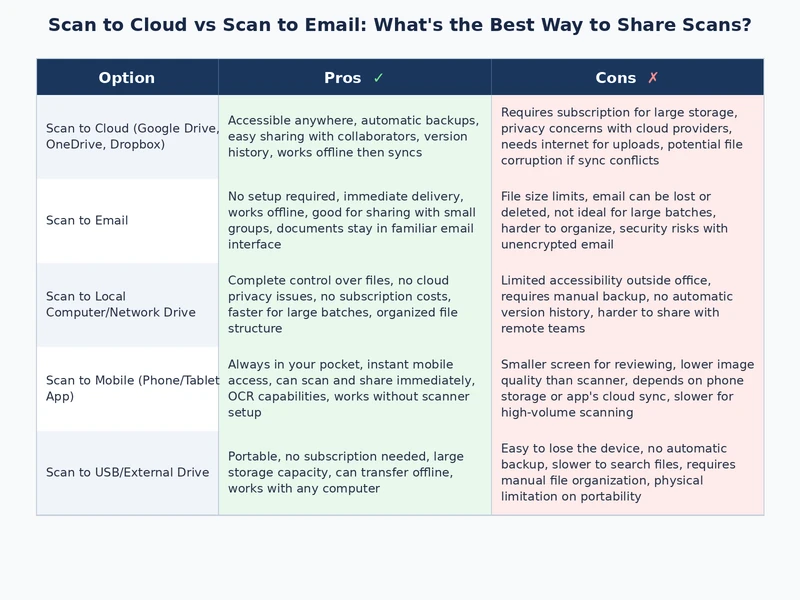 Scan to Cloud vs Scan to Email: What's the Best Way to Share Scans?

| Option | Pros ✓ | Cons ✗ |
|---|---|---|
| Scan to Cloud (Google Drive, OneDrive, Dropbox) | Accessible anywhere, automatic backups, easy sharing with collaborators, version history, works offline then syncs | Requires subscription for large storage, privacy concerns with cloud providers, needs internet for uploads, potential file corruption if sync conflicts |
| Scan to Email | No setup required, immediate delivery, works offline, good for sharing with small groups, documents stay in familiar email interface | File size limits, email can be lost or deleted, not ideal for large batches, harder to organize, security risks with unencrypted email |
| Scan to Local Computer/Network Drive | Complete control over files, no cloud privacy issues, no subscription costs, faster for large batches, organized file structure | Limited accessibility outside office, requires manual backup, no automatic version history, harder to share with remote teams |
| Scan to Mobile (Phone/Tablet App) | Always in your pocket, instant mobile access, can scan and share immediately, OCR capabilities, works without scanner setup | Smaller screen for reviewing, lower image quality than scanner, depends on phone storage or app's cloud sync, slower for high-volume scanning |
| Scan to USB/External Drive | Portable, no subscription needed, large storage capacity, can transfer offline, works with any computer | Easy to lose the device, no automatic backup, slower to search files, requires manual file organization, physical limitation on portability |